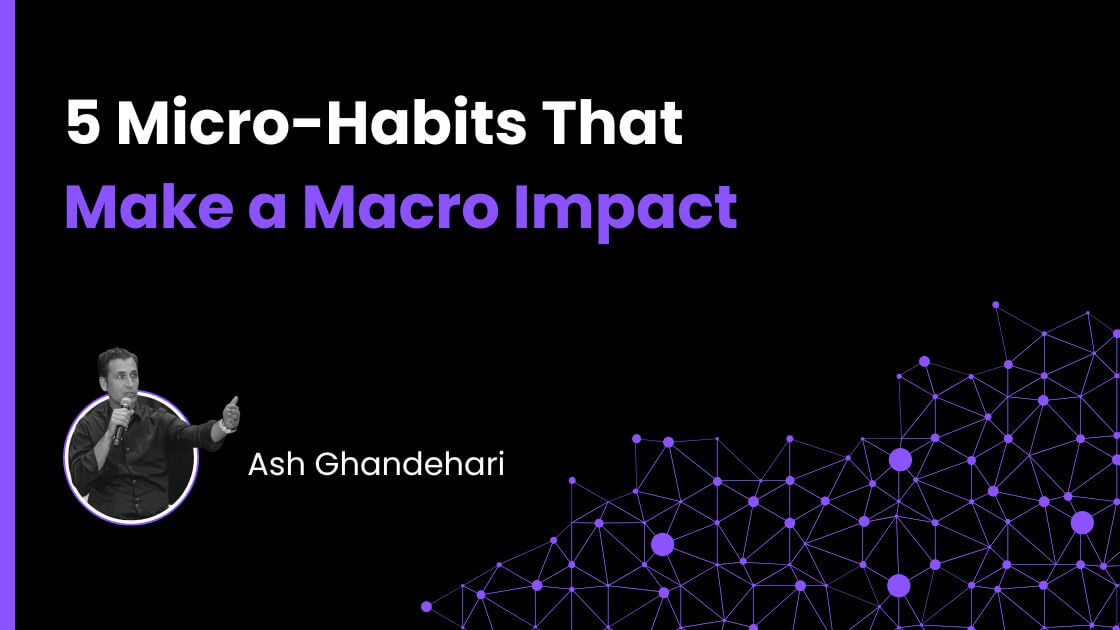 5 Micro-Habits That
Make a Macro Impact

Ash Ghandehari